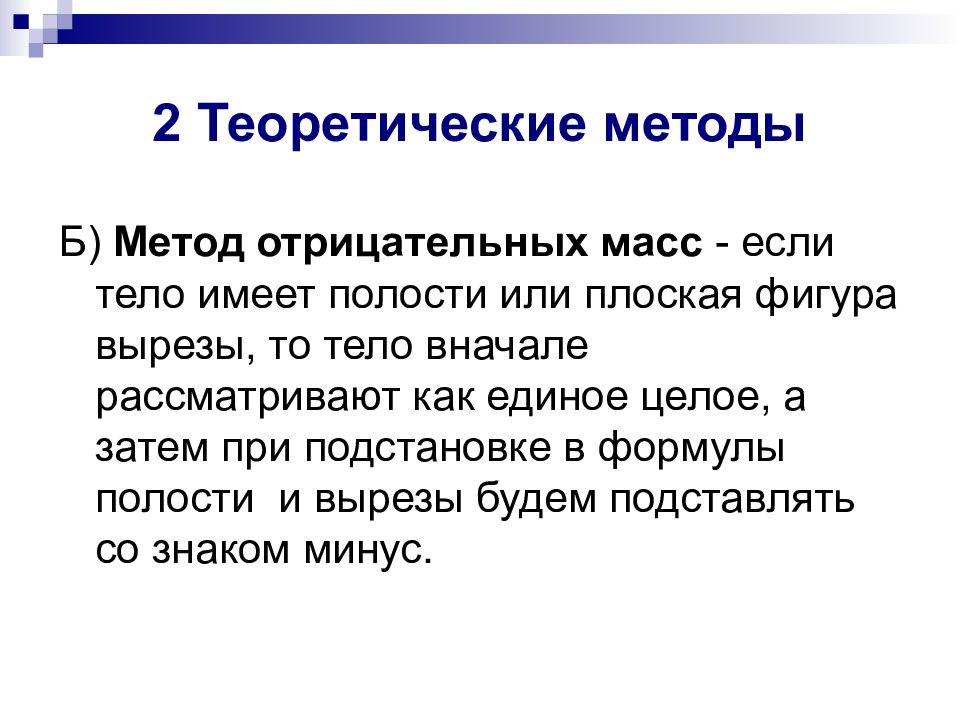 2 Теоретические методы

Б) Метод отрицательных масс - если тело имеет полости или плоская фигура вырезы, то тело вначале рассматривают как единое целое, а затем при подстановке в формулы полости  и вырезы будем подставлять со знаком минус.